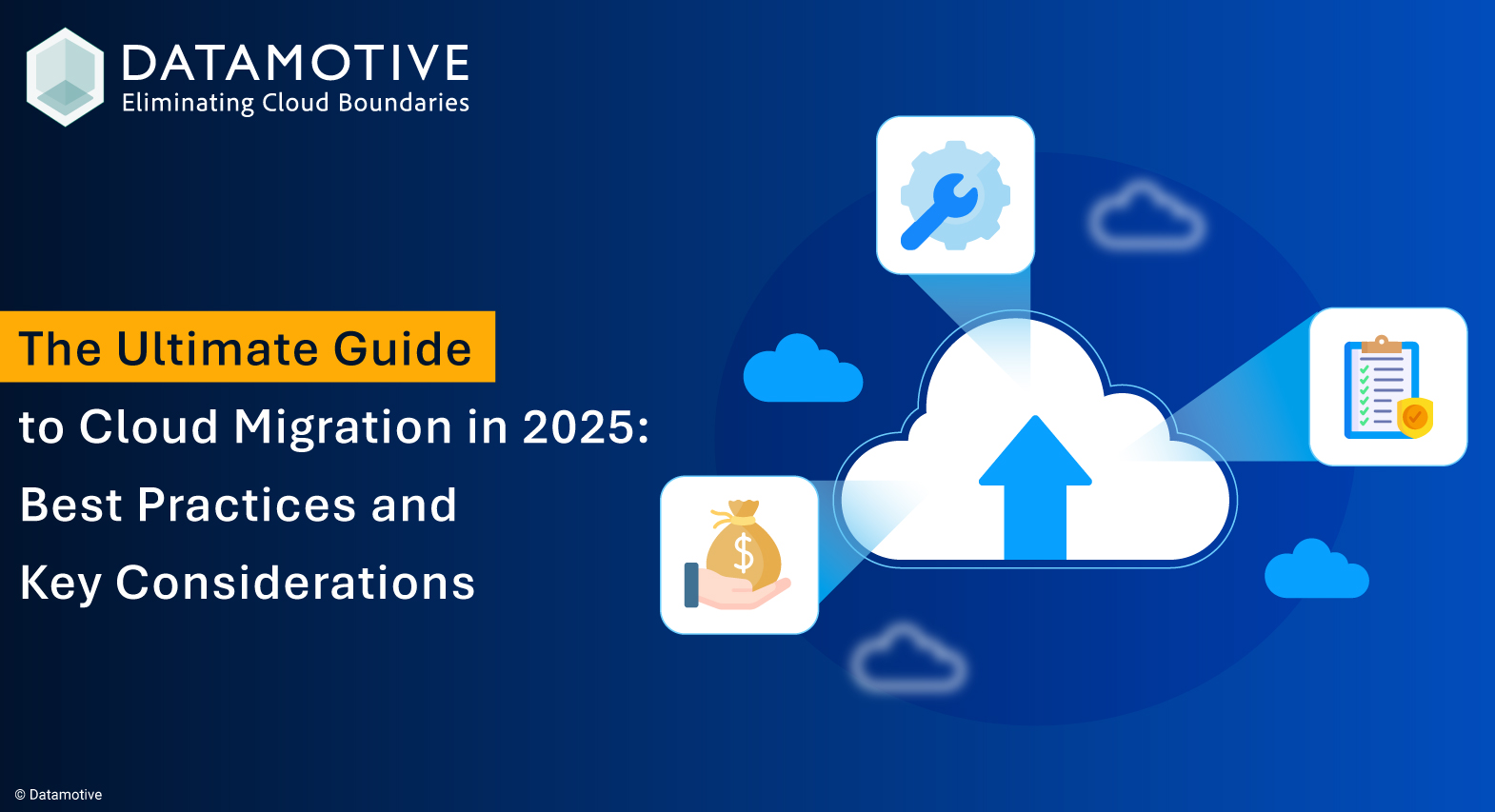 DATAMOTIVE
Eliminating Cloud Boundaries

The Ultimate Guide to Cloud Migration in 2025: Best Practices and Key Considerations

$

© Datamotive